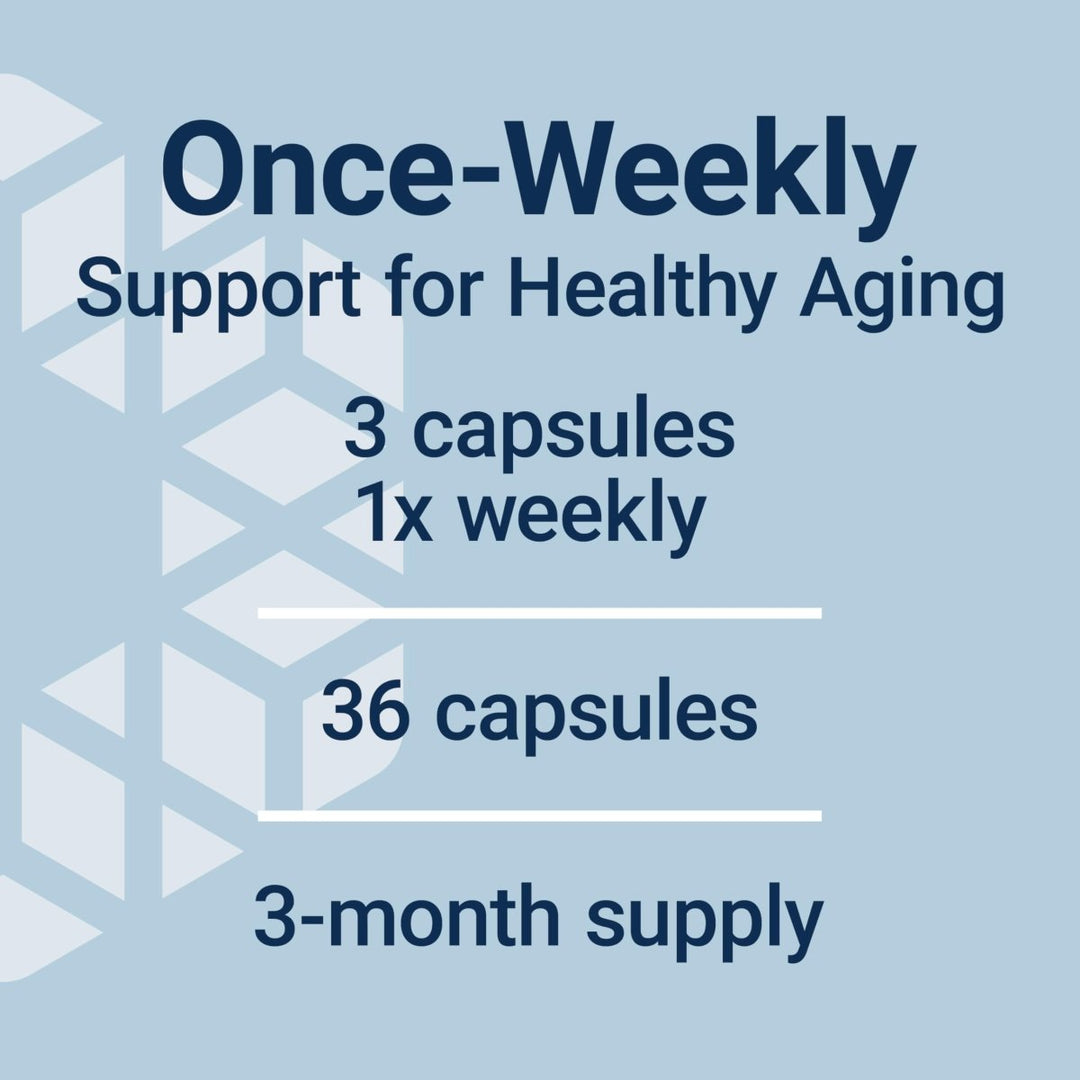 Once-Weekly
Support for Healthy Aging

3 capsules
1x weekly

36 capsules

3-month supply